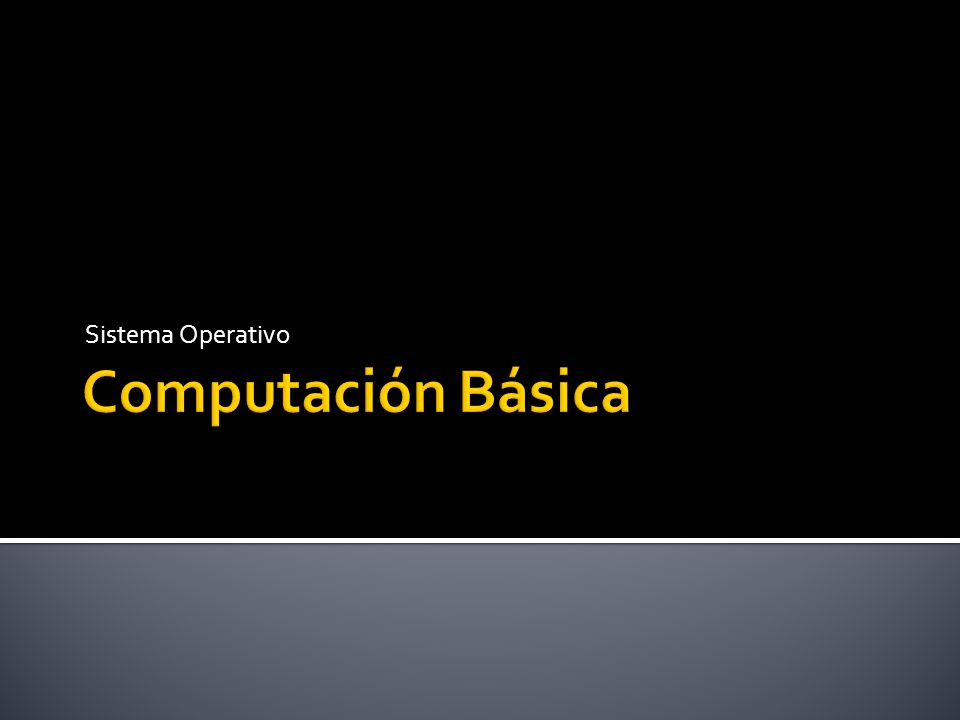 Sistema Operativo

Computación Básica